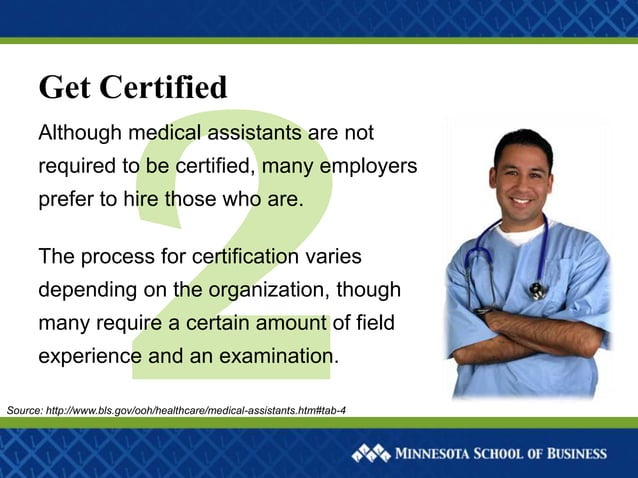 Get Certified

2

Although medical assistants are not required to be certified, many employers prefer to hire those who are.

The process for certification varies depending on the organization, though many require a certain amount of field experience and an examination.

Source: http://www.bls.gov/ooh/healthcare/medical-assistants.htm#tab-4

MINNESOTA SCHOOL OF BUSINESS